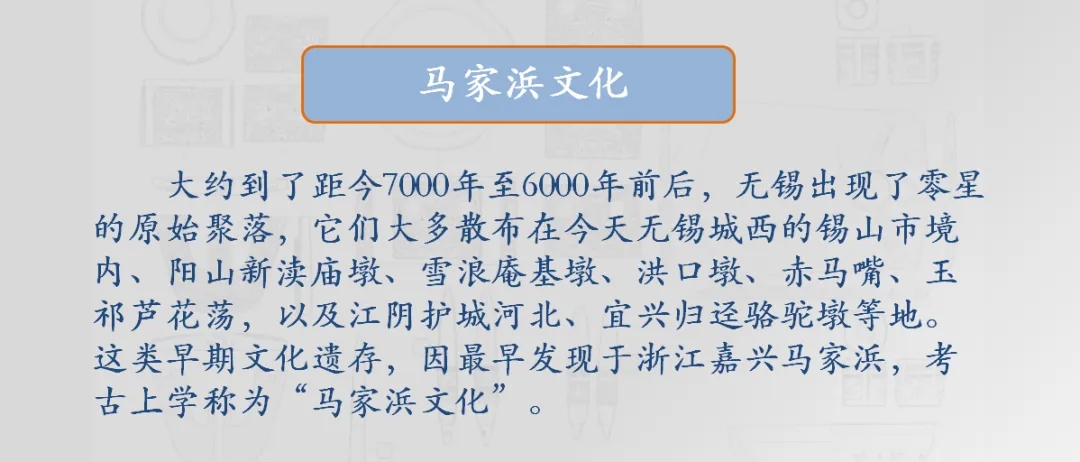 马家浜文化

大约到了距今7000年至6000年前后，无锡出现了零星的原始聚落，它们大多散布在今天无锡城西的锡山市境内、阳山新渎庙墩、雪浪庵基墩、洪口墩、赤马嘴、玉祁芦花荡，以及江阴护城河北、宜兴归迳骆驼墩等地。这类早期文化遗存，因最早发现于浙江嘉兴马家浜，考古上学称为“马家浜文化”。